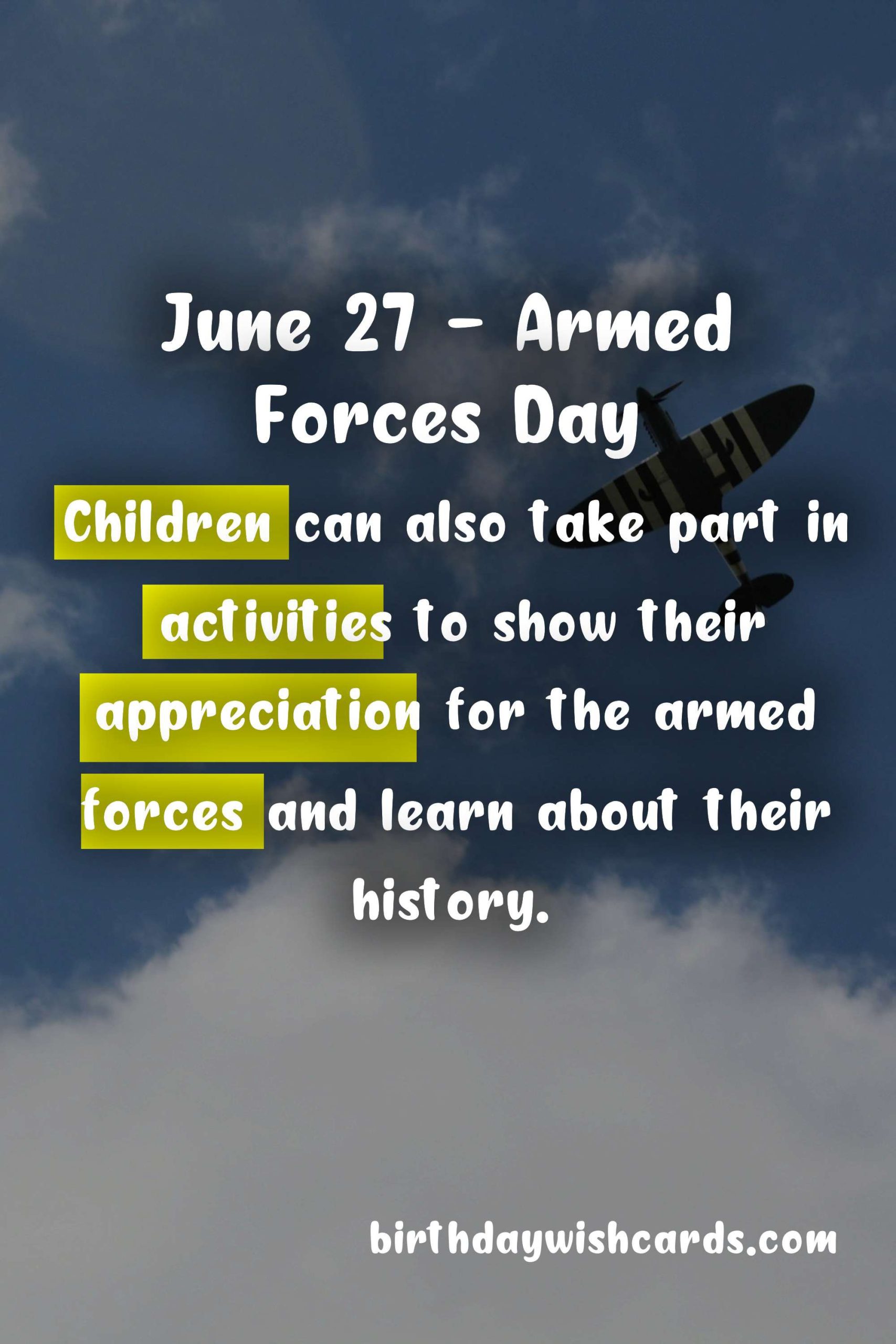 June 27 - Armed Forces Day

Children can also take part in activities to show their appreciation for the armed forces and learn about their history.

birthdaywishcards.com